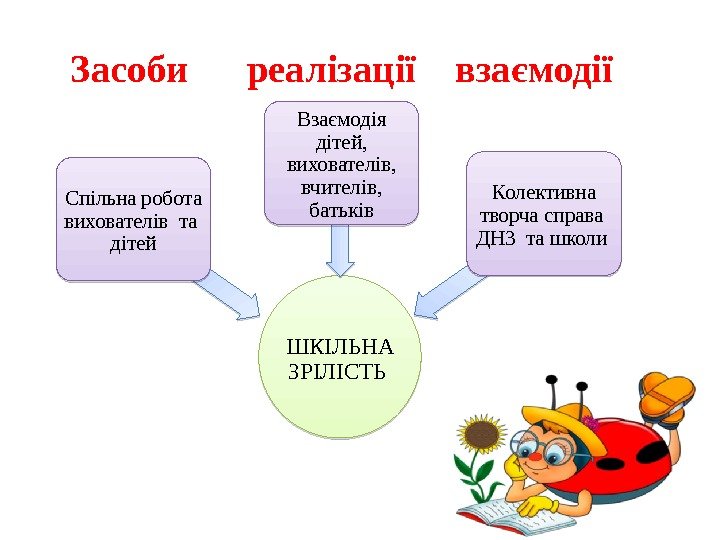 Засоби реалізації взаємодії

Спільна робота вихователів та дітей

Взаємодія дітей, вихователів, вчителів, батьків

Колективна творча справа ДНЗ та школи

ШКІЛЬНА ЗРІЛІСТЬ